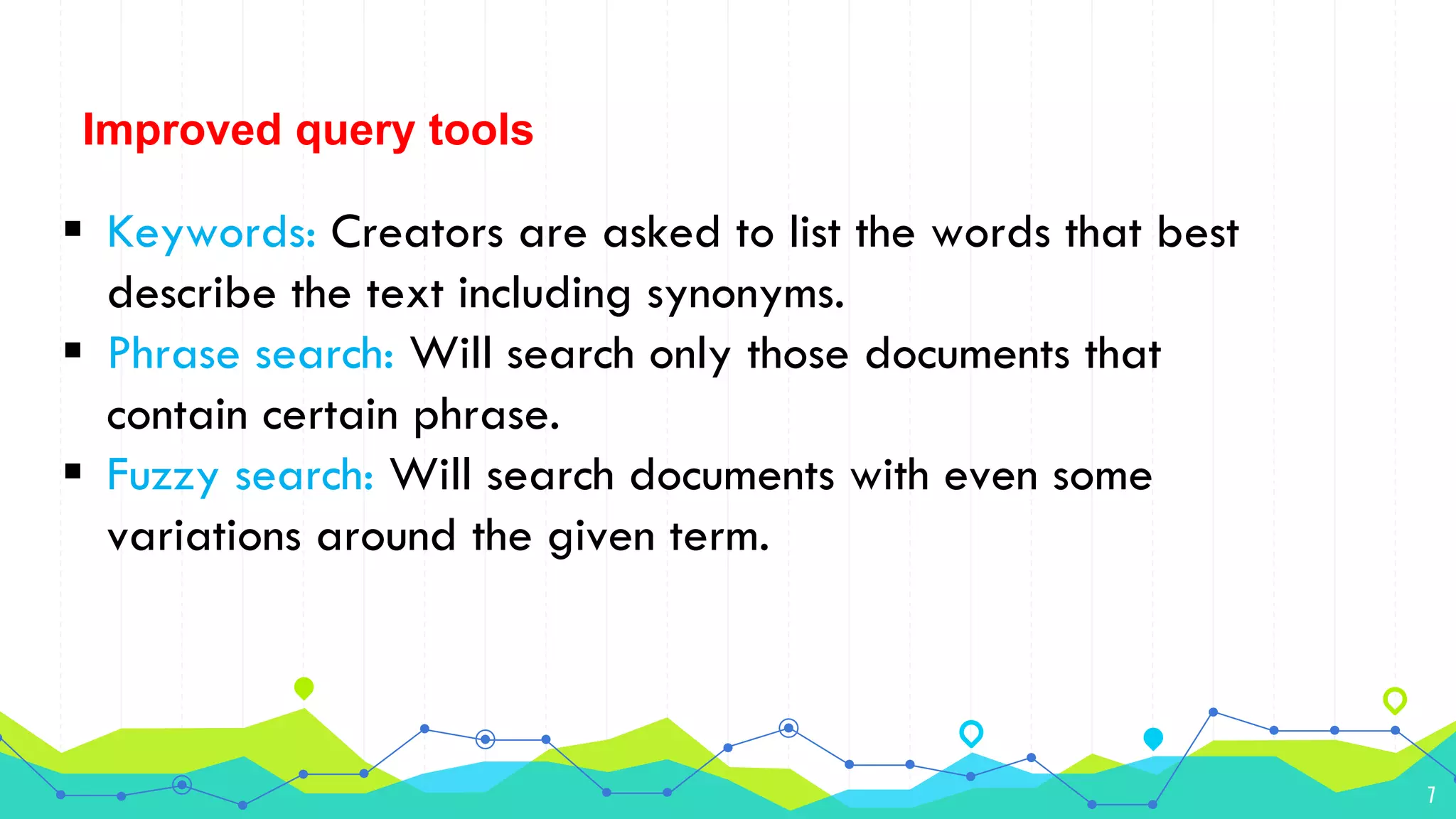 Improved query tools

▪ Keywords: Creators are asked to list the words that best describe the text including synonyms.
▪ Phrase search: Will search only those documents that contain certain phrase.
▪ Fuzzy search: Will search documents with even some variations around the given term.

7